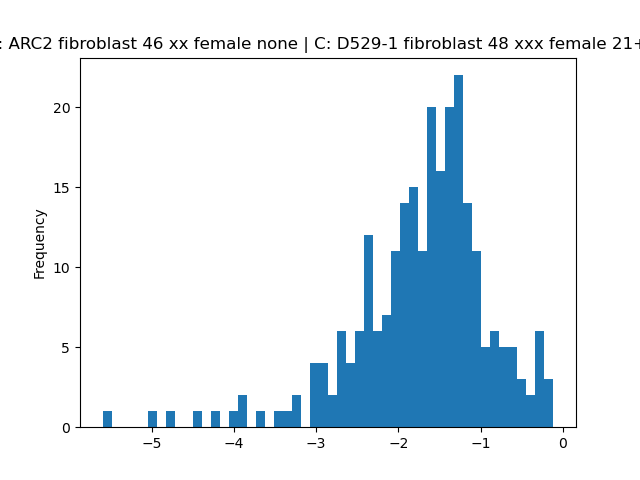 : ARC2 fibroblast 46 xx female none | C: D529-1 fibroblast 48 xxx female 21+

Frequency

20
15
10
5
0

−5
−4
−3
−2
−1
0